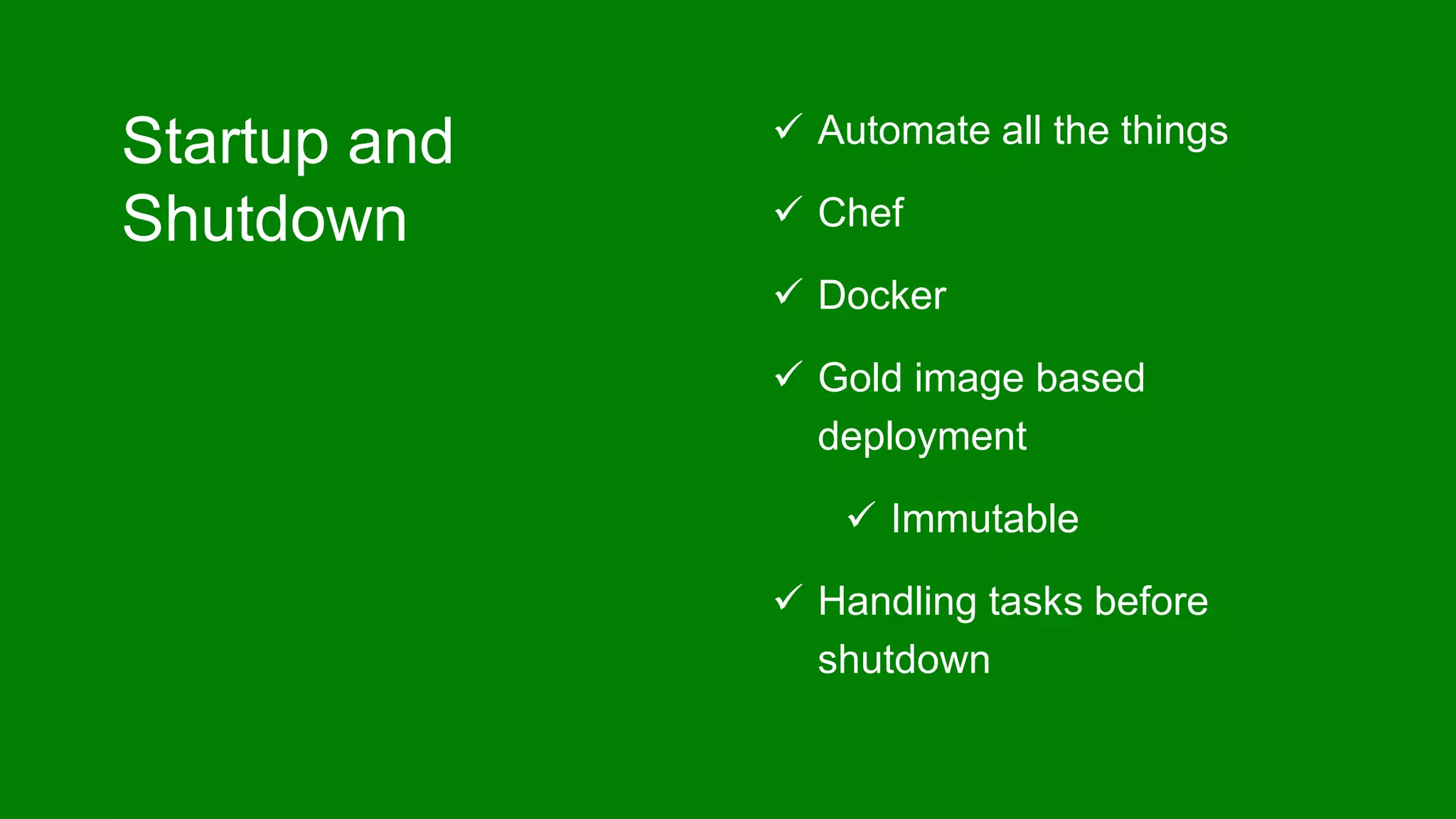 Startup and Shutdown

✓ Automate all the things

✓ Chef

✓ Docker

✓ Gold image based deployment

✓ Immutable

✓ Handling tasks before shutdown